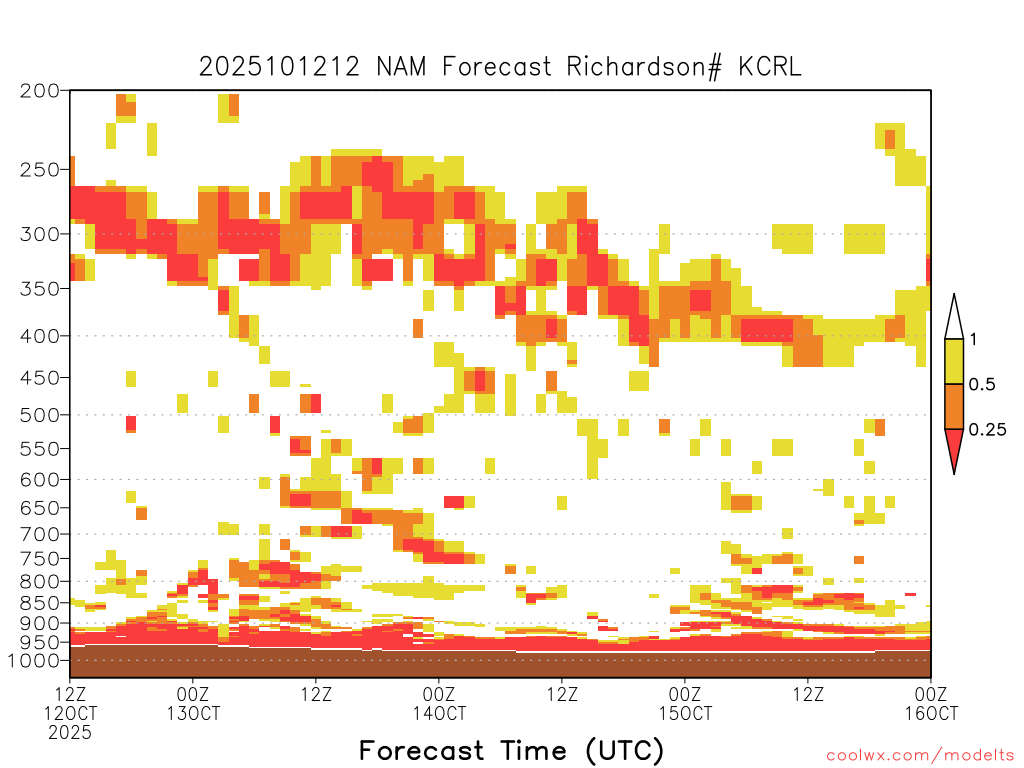 2025101212 NAM Forecast Richardson# KCRL

200
250
300
350
400
450
500
550
600
650
700
750
800
850
900
950
1000

1
0.5
0.25

12Z 12OCT 2025
00Z 13OCT
12Z
00Z 14OCT
12Z
00Z 15OCT
12Z
00Z 16OCT

Forecast Time (UTC)

coolwx.com/modelts